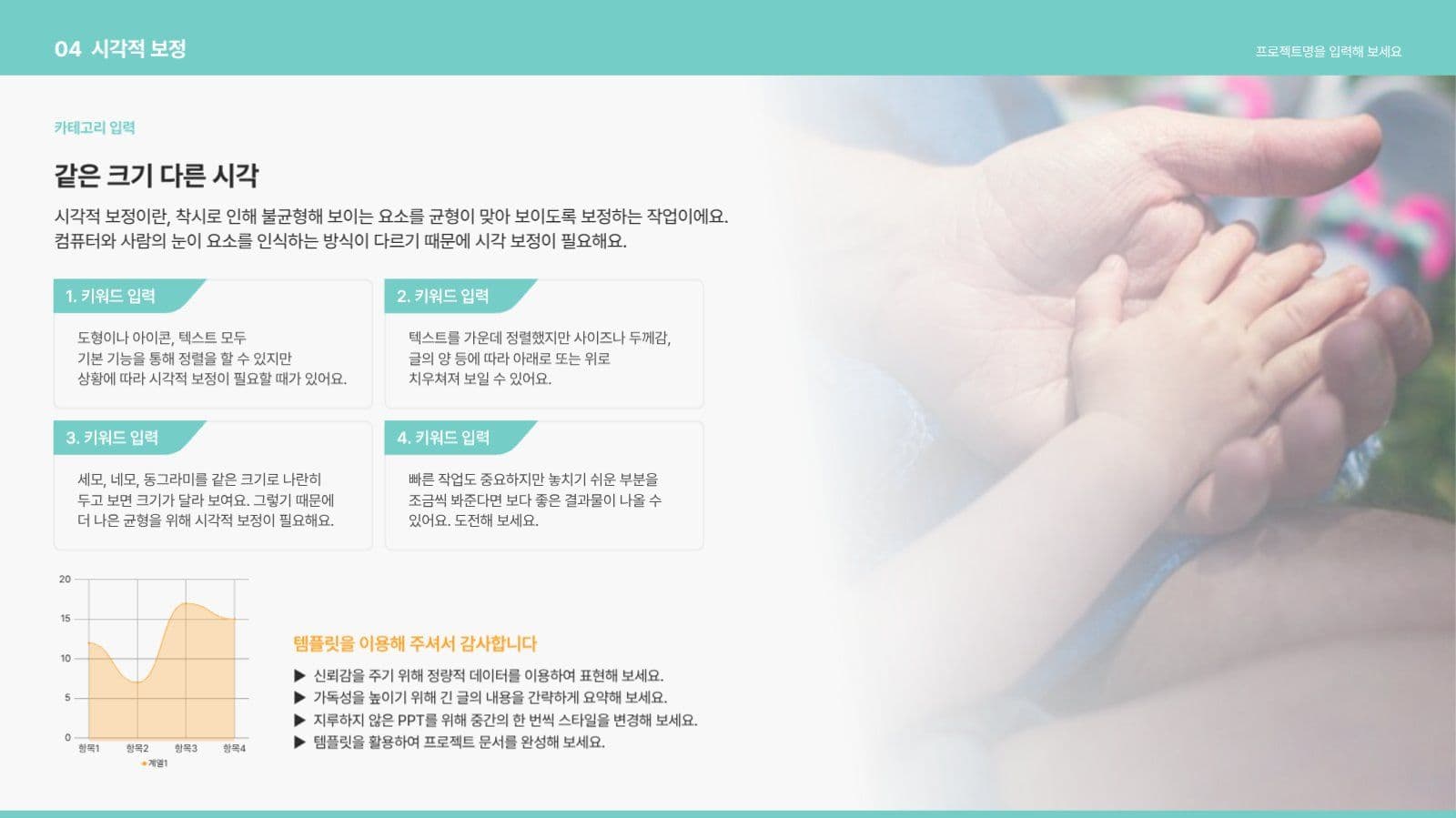 04 시각적 보정

프로젝트명을 입력해 보세요

카테고리 입력

같은 크기 다른 시각

시각적 보정이란, 착시로 인해 불균형해 보이는 요소를 균형이 맞아 보이도록 보정하는 작업이에요. 컴퓨터와 사람의 눈이 요소를 인식하는 방식이 다르기 때문에 시각 보정이 필요해요.

1. 키워드 입력

도형이나 아이콘, 텍스트 모두 기본 기능을 통해 정렬을 할 수 있지만 상황에 따라 시각적 보정이 필요할 때가 있어요.

2. 키워드 입력

텍스트를 가운데 정렬했지만 사이즈나 두께감, 글의 양 등에 따라 아래로 또는 위로 치우쳐져 보일 수 있어요.

3. 키워드 입력

세모, 네모, 동그라미를 같은 크기로 나란히 두고 보면 크기가 달라 보여요. 그렇기 때문에 더 나은 균형을 위해 시각적 보정이 필요해요.

4. 키워드 입력

빠른 작업도 중요하지만 놓치기 쉬운 부분을 조금씩 봐준다면 보다 좋은 결과물이 나올 수 있어요. 도전해 보세요.

20
15
10
5
0
항목1 항목2 항목3 항목4
계열1

템플릿을 이용해 주셔서 감사합니다

▶ 신뢰감을 주기 위해 정량적 데이터를 이용하여 표현해 보세요.
▶ 가독성을 높이기 위해 긴 글의 내용을 간략하게 요약해 보세요.
▶ 지루하지 않은 PPT를 위해 중간의 한 번씩 스타일을 변경해 보세요.
▶ 템플릿을 활용하여 프로젝트 문서를 완성해 보세요.